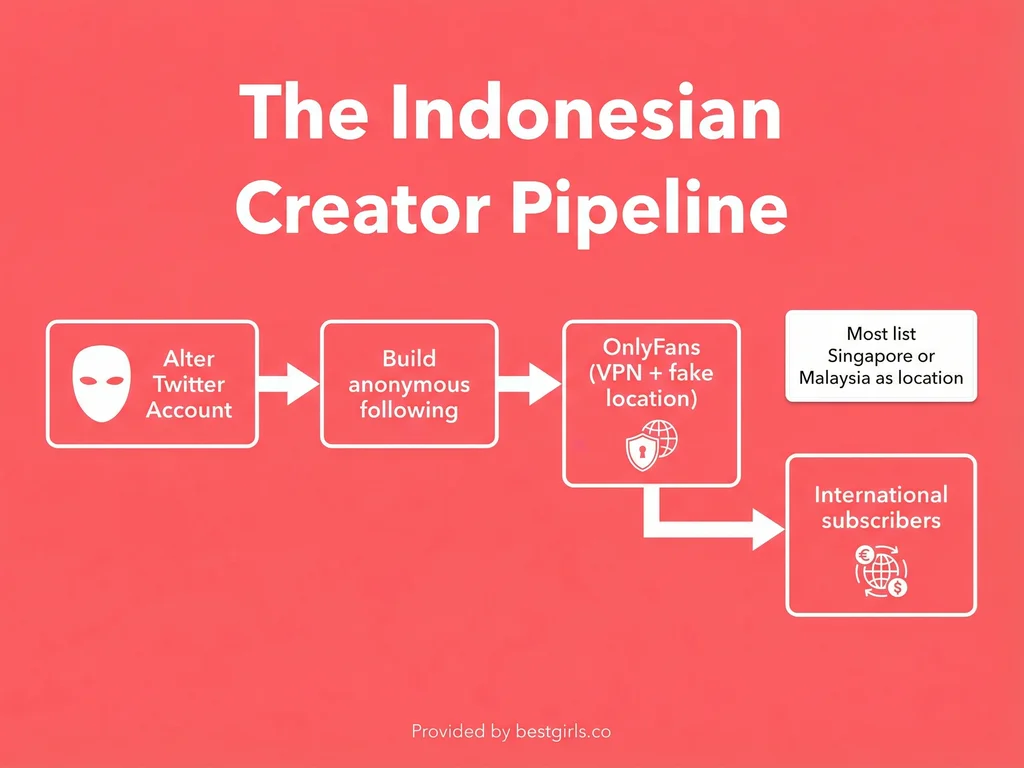 The Indonesian Creator Pipeline

Alter Twitter Account

Build anonymous following

OnlyFans (VPN + fake location)

Most list Singapore or Malaysia as location

International subscribers

Provided by bestgirls.co